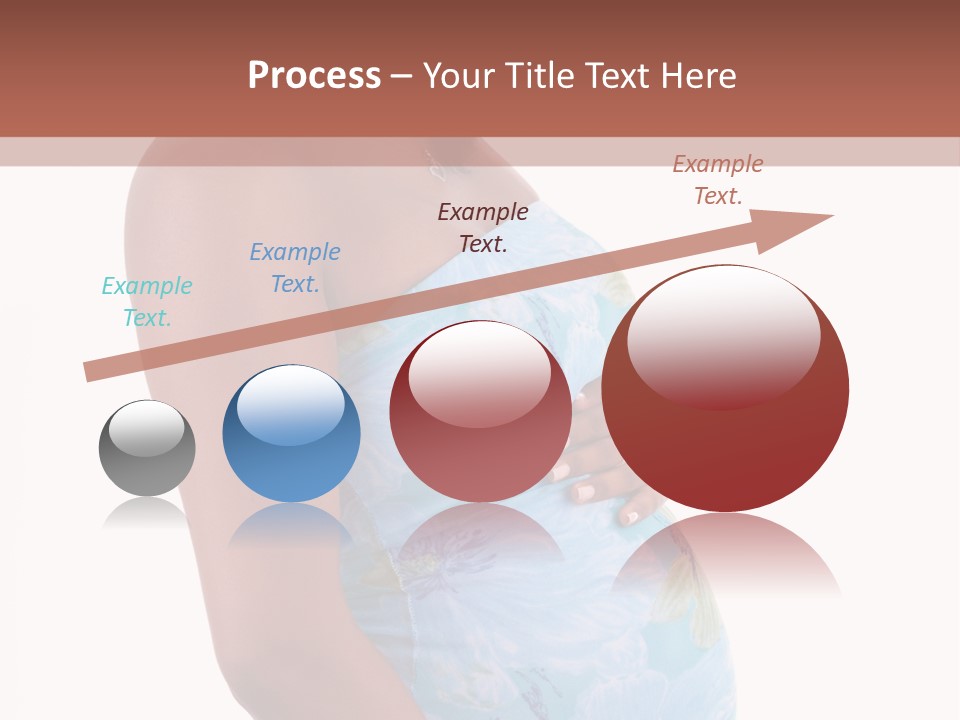 Process – Your Title Text Here

Example Text.

Example Text.

Example Text.

Example Text.